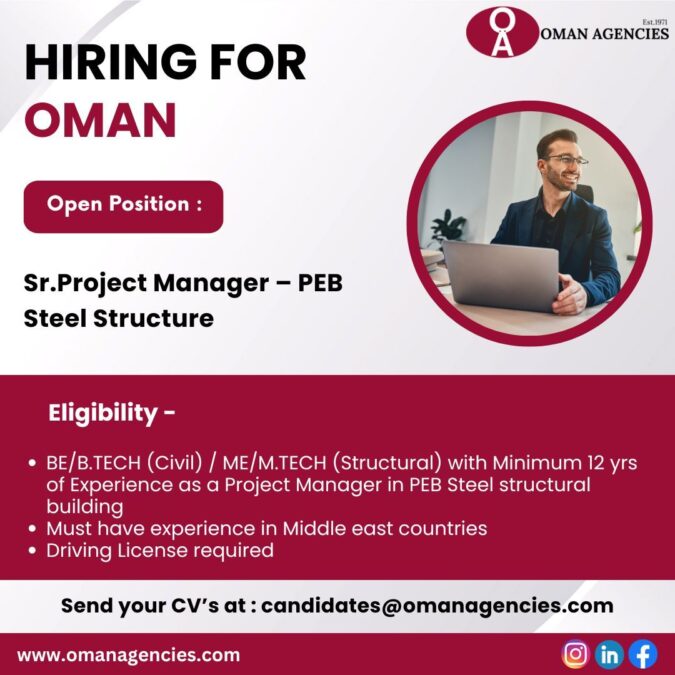 OA Est.1971 OMAN AGENCIES

HIRING FOR
OMAN

Open Position :

Sr.Project Manager – PEB Steel Structure

Eligibility -

• BE/B.TECH (Civil) / ME/M.TECH (Structural) with Minimum 12 yrs of Experience as a Project Manager in PEB Steel structural building
• Must have experience in Middle east countries
• Driving License required

Send your CV's at : candidates@omanagencies.com

www.omanagencies.com

in f